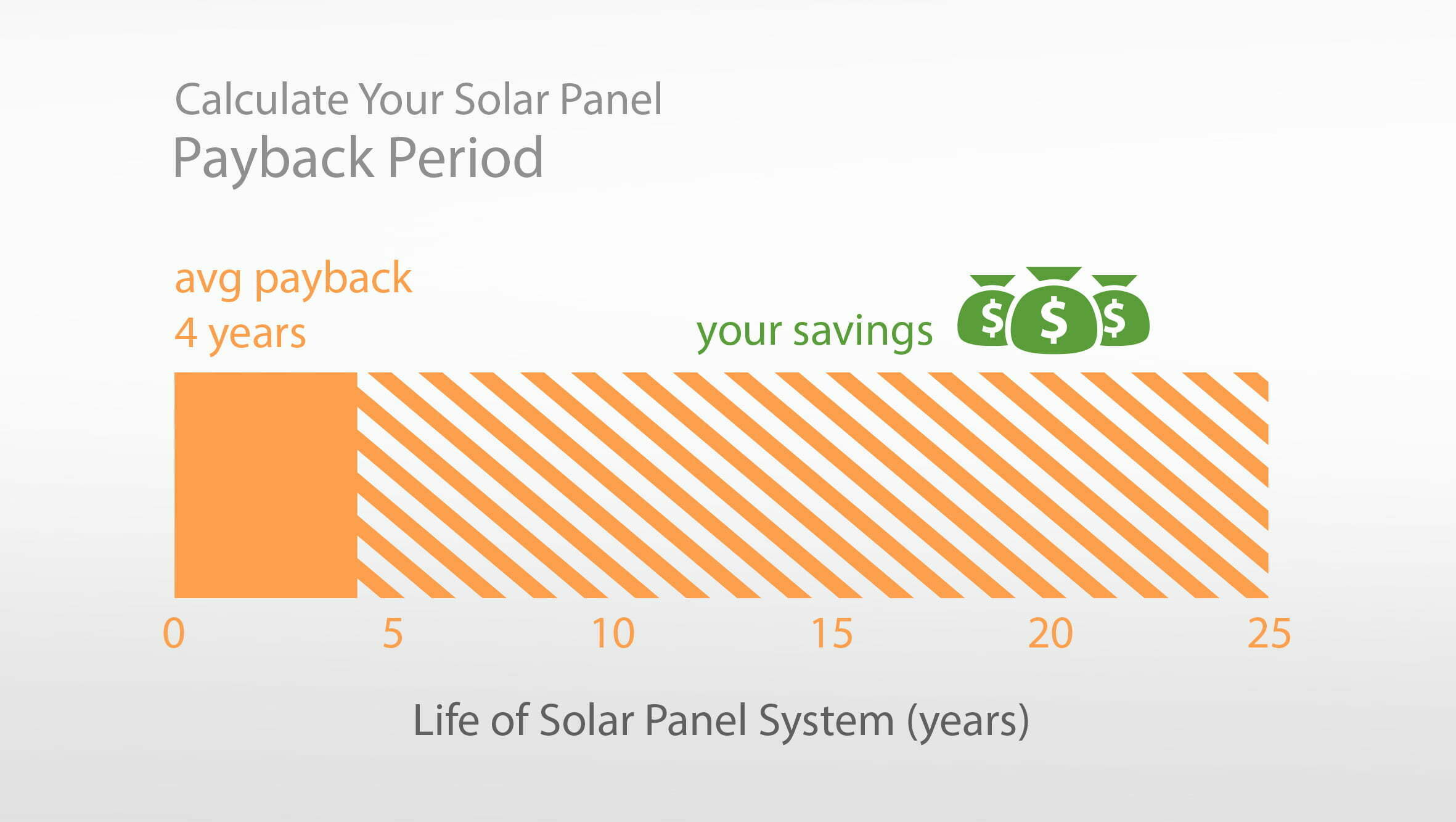 Calculate Your Solar Panel
Payback Period

avg payback
4 years

your savings $ $ $

0 5 10 15 20 25

Life of Solar Panel System (years)